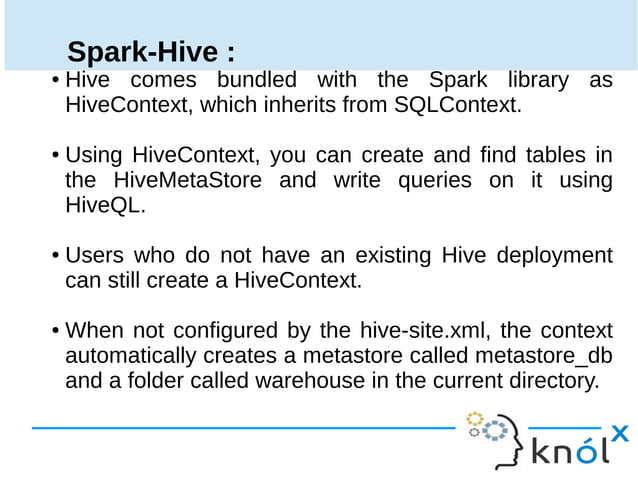 Spark-Hive :

• Hive comes bundled with the Spark library as HiveContext, which inherits from SQLContext.

• Using HiveContext, you can create and find tables in the HiveMetaStore and write queries on it using HiveQL.

• Users who do not have an existing Hive deployment can still create a HiveContext.

• When not configured by the hive-site.xml, the context automatically creates a metastore called metastore_db and a folder called warehouse in the current directory.

knólx